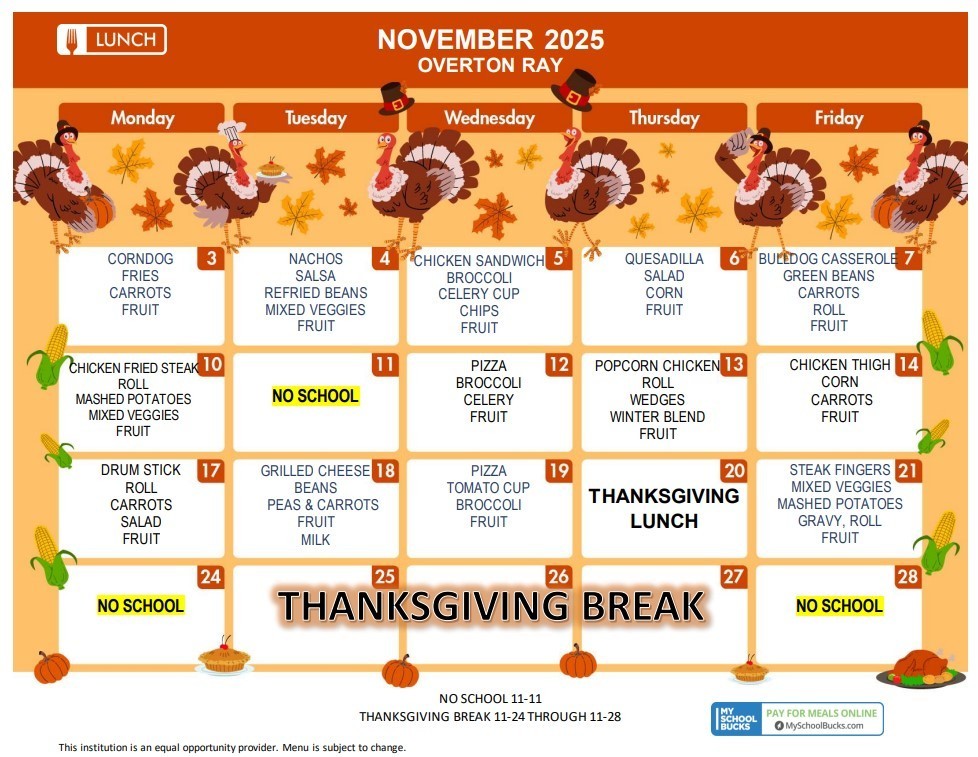 LUNCH

NOVEMBER 2025
OVERTON RAY

| Monday | Tuesday | Wednesday | Thursday | Friday |
|---|---|---|---|---|
| 3 CORNDOG FRIES CARROTS FRUIT | 4 NACHOS SALSA REFRIED BEANS MIXED VEGGIES FRUIT | 5 CHICKEN SANDWICH BROCCOLI CELERY CUP CHIPS FRUIT | 6 QUESADILLA SALAD CORN FRUIT | 7 BULLDOG CASSEROLE GREEN BEANS CARROTS ROLL FRUIT |
| 10 CHICKEN FRIED STEAK ROLL MASHED POTATOES MIXED VEGGIES FRUIT | 11 NO SCHOOL | 12 PIZZA BROCCOLI CELERY FRUIT | 13 POPCORN CHICKEN ROLL WEDGES WINTER BLEND FRUIT | 14 CHICKEN THIGH CORN CARROTS FRUIT |
| 17 DRUM STICK ROLL CARROTS SALAD FRUIT | 18 GRILLED CHEESE BEANS PEAS & CARROTS FRUIT MILK | 19 PIZZA TOMATO CUP BROCCOLI FRUIT | 20 THANKSGIVING LUNCH | 21 STEAK FINGERS MIXED VEGGIES MASHED POTATOES GRAVY, ROLL FRUIT |
| 24 NO SCHOOL | 25 THANKSGIVING BREAK | 26 | 27 | 28 NO SCHOOL |

NO SCHOOL 11-11
THANKSGIVING BREAK 11-24 THROUGH 11-28

MY SCHOOL BUCKS PAY FOR MEALS ONLINE MySchoolBucks.com

This institution is an equal opportunity provider. Menu is subject to change.